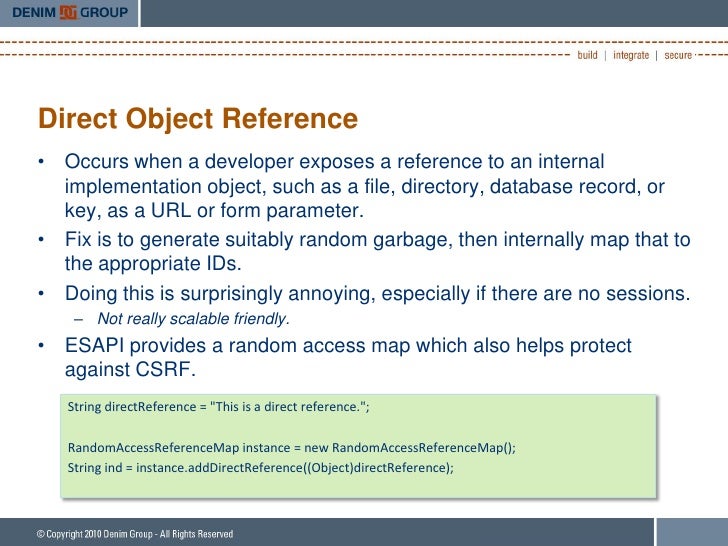 DENIM GROUP

build | integrate | secure

Direct Object Reference

• Occurs when a developer exposes a reference to an internal implementation object, such as a file, directory, database record, or key, as a URL or form parameter.
• Fix is to generate suitably random garbage, then internally map that to the appropriate IDs.
• Doing this is surprisingly annoying, especially if there are no sessions.
– Not really scalable friendly.
• ESAPI provides a random access map which also helps protect against CSRF.

String directReference = "This is a direct reference.";

RandomAccessReferenceMap instance = new RandomAccessReferenceMap();
String ind = instance.addDirectReference((Object)directReference);

© Copyright 2010 Denim Group - All Rights Reserved